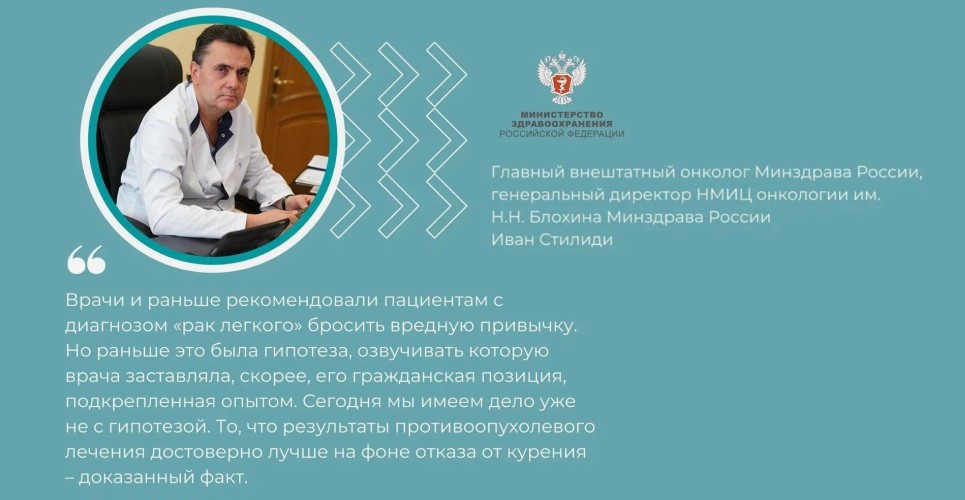 МИНИСТЕРСТВО ЗДРАВООХРАНЕНИЯ РОССИЙСКОЙ ФЕДЕРАЦИИ

Главный внештатный онколог Минздрава России, генеральный директор НМИЦ онкологии им. Н.Н. Блохина Минздрава России
Иван Стилиди

Врачи и раньше рекомендовали пациентам с диагнозом «рак легкого» бросить вредную привычку. Но раньше это была гипотеза, озвучивать которую врача заставляла, скорее, его гражданская позиция, подкрепленная опытом. Сегодня мы имеем дело уже не с гипотезой. То, что результаты противоопухолевого лечения достоверно лучше на фоне отказа от курения – доказанный факт.